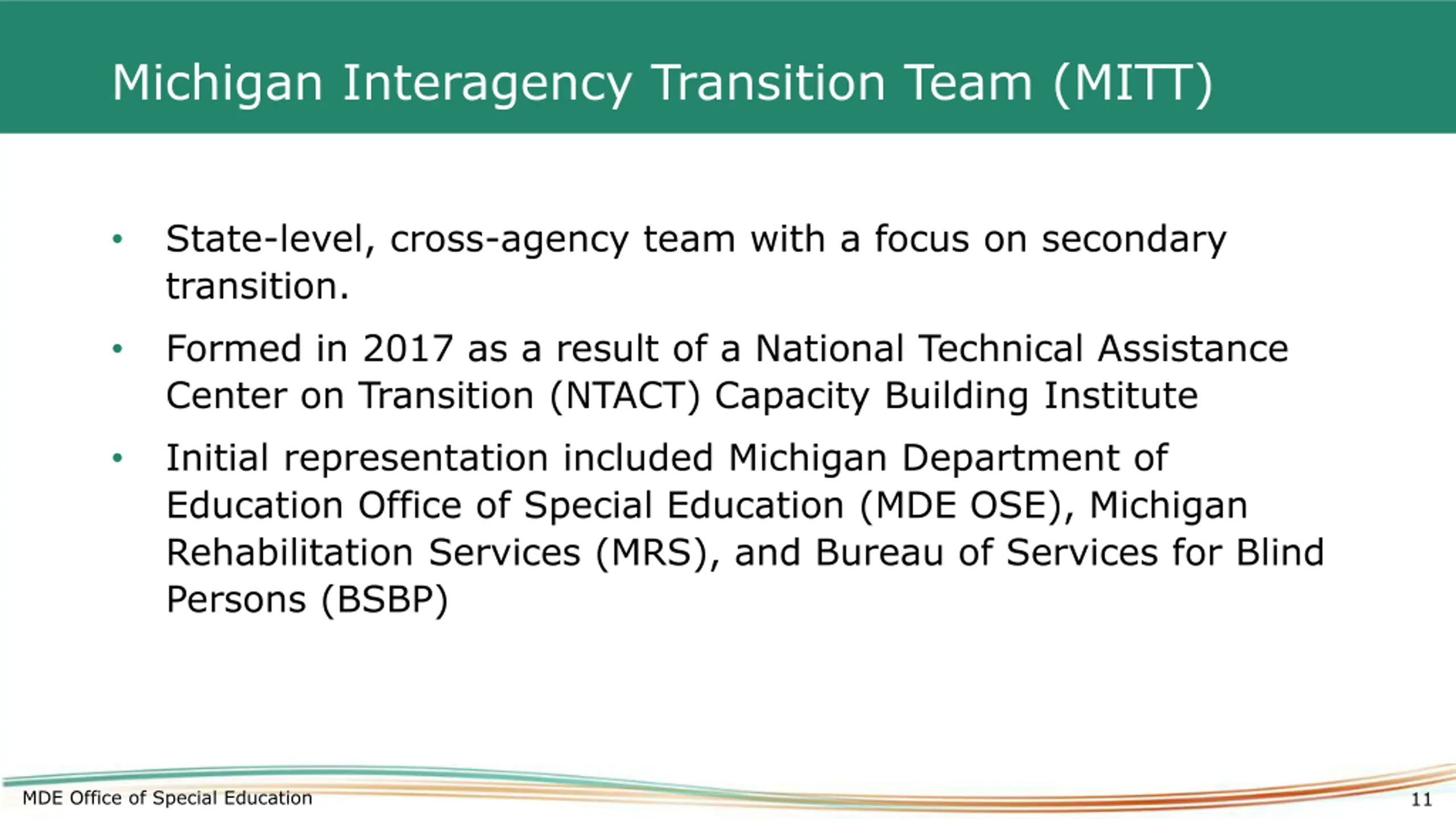 Michigan Interagency Transition Team (MITT)

• State-level, cross-agency team with a focus on secondary transition.

• Formed in 2017 as a result of a National Technical Assistance Center on Transition (NTACT) Capacity Building Institute

• Initial representation included Michigan Department of Education Office of Special Education (MDE OSE), Michigan Rehabilitation Services (MRS), and Bureau of Services for Blind Persons (BSBP)

MDE Office of Special Education

11